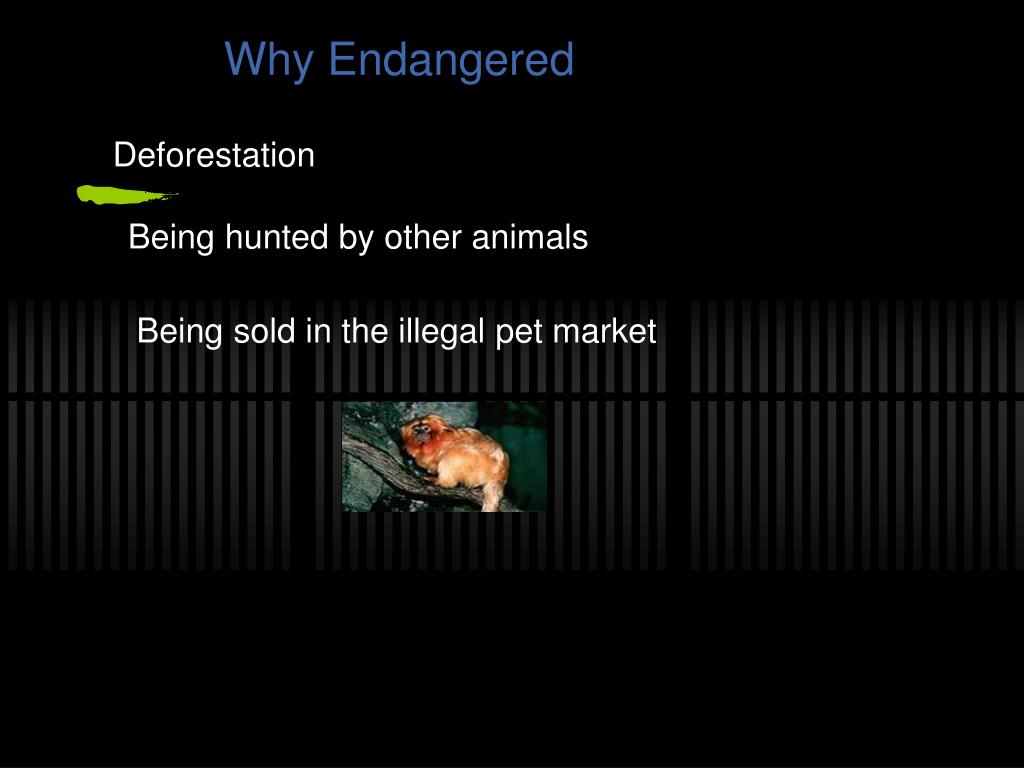 Why Endangered

Deforestation

Being hunted by other animals

Being sold in the illegal pet market